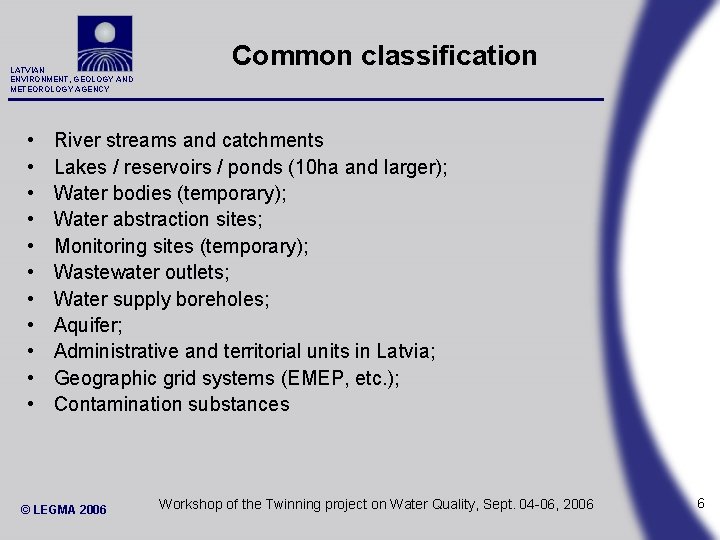 LATVIAN
ENVIRONMENT, GEOLOGY AND
METEOROLOGY AGENCY

Common classification

• River streams and catchments
• Lakes / reservoirs / ponds (10ha and larger);
• Water bodies (temporary);
• Water abstraction sites;
• Monitoring sites (temporary);
• Wastewater outlets;
• Water supply boreholes;
• Aquifer;
• Administrative and territorial units in Latvia;
• Geographic grid systems (EMEP, etc.);
• Contamination substances

© LEGMA 2006

Workshop of the Twinning project on Water Quality, Sept. 04-06, 2006

6